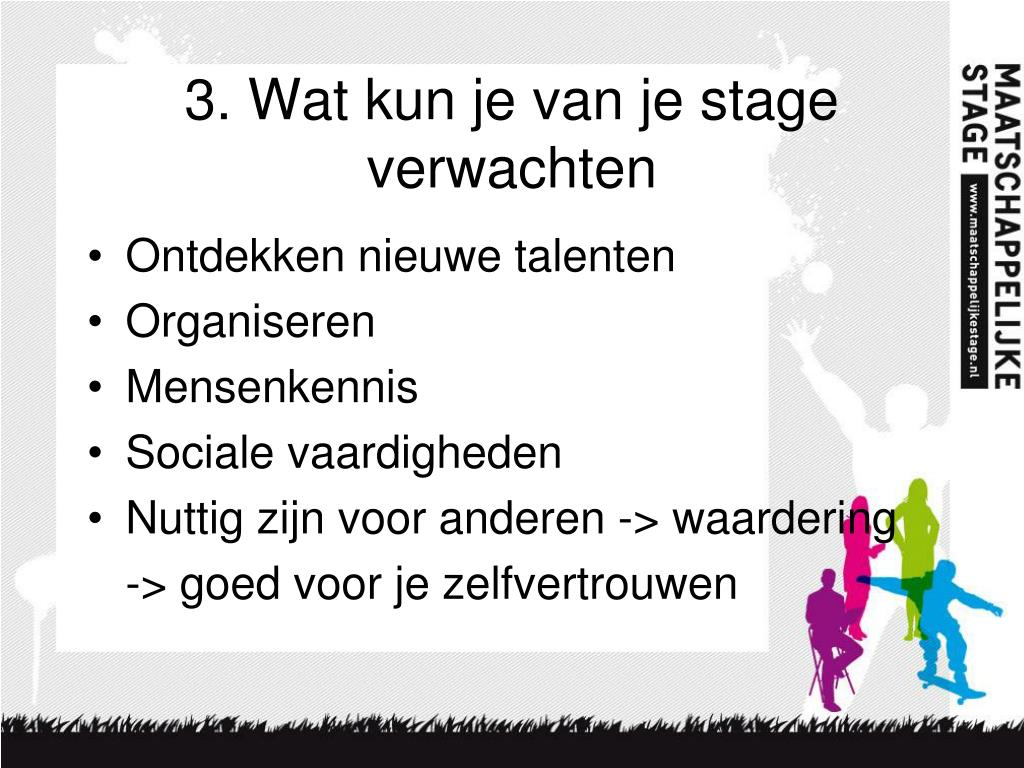 3. Wat kun je van je stage verwachten

• Ontdekken nieuwe talenten
• Organiseren
• Mensenkennis
• Sociale vaardigheden
• Nuttig zijn voor anderen -> waardering -> goed voor je zelfvertrouwen

MAATSCHAPPELIJKE STAGE
www.maatschappelijkestage.nl